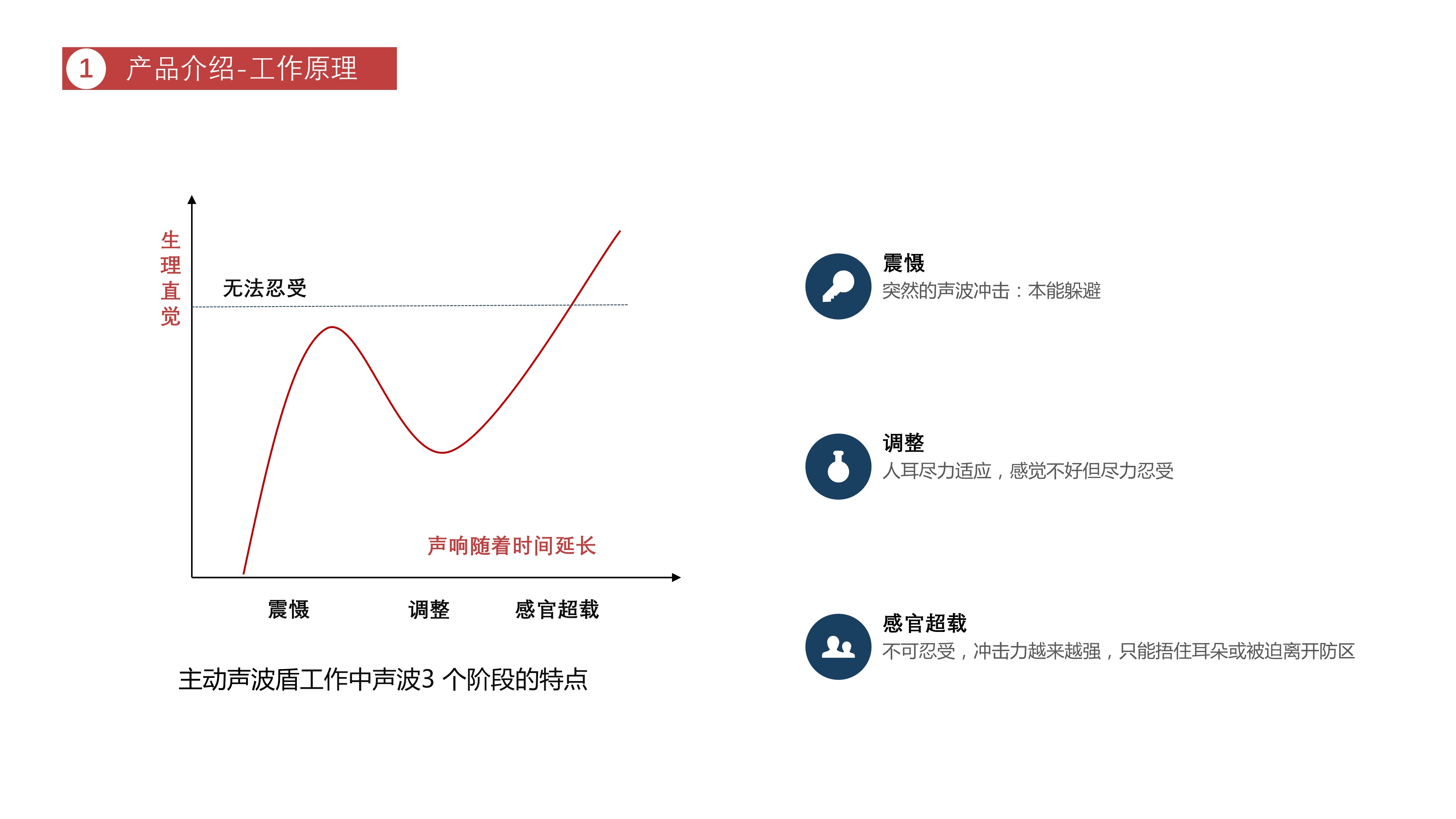 1 产品介绍-工作原理

生理直觉

无法忍受

声响随着时间延长

震慑　调整　感官超载

主动声波盾工作中声波3 个阶段的特点

震慑
突然的声波冲击：本能躲避

调整
人耳尽力适应，感觉不好但尽力忍受

感官超载
不可忍受，冲击力越来越强，只能捂住耳朵或被迫离开防区